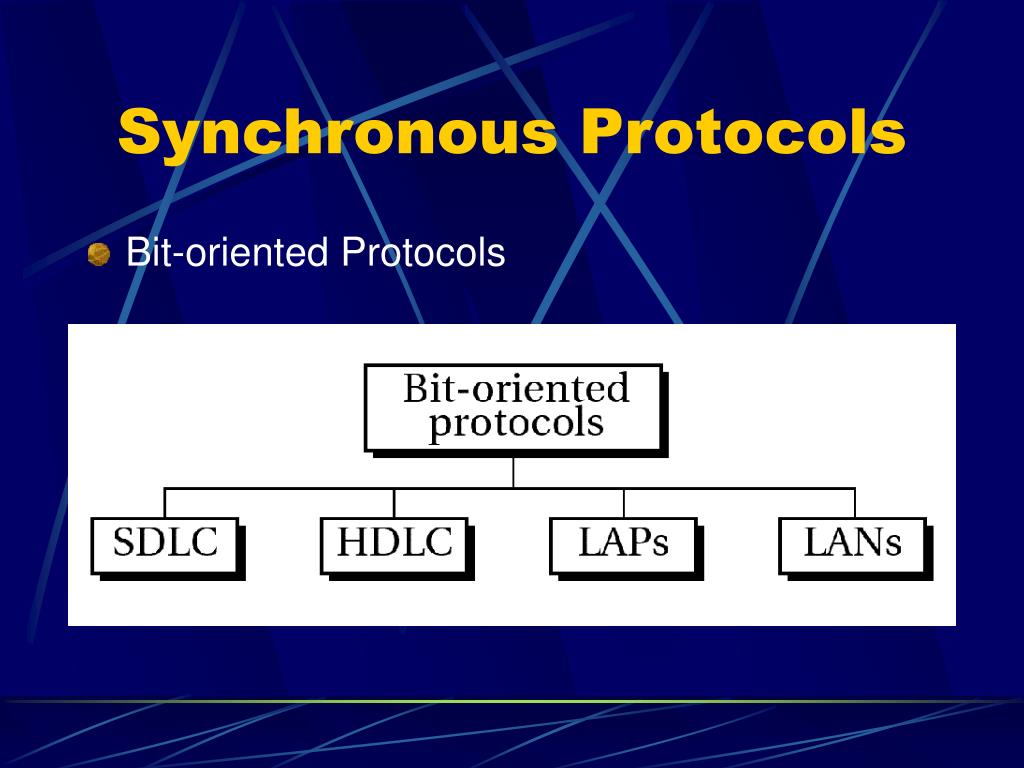 Synchronous Protocols

Bit-oriented Protocols

Bit-oriented protocols

SDLC

HDLC

LAPs

LANs